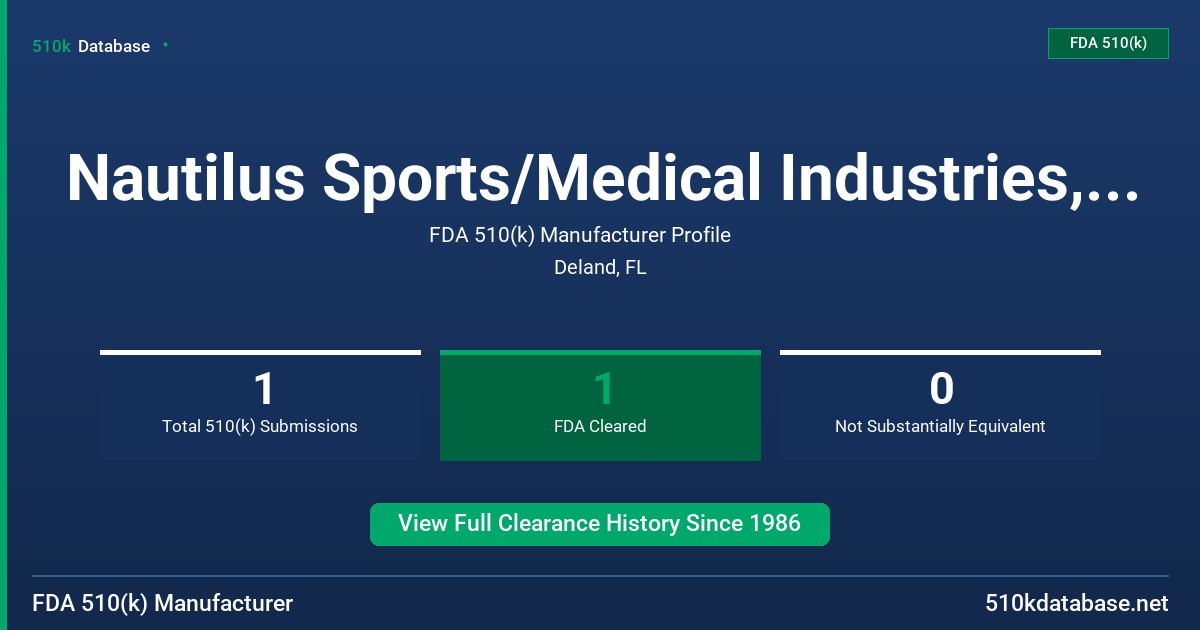 510k Database

FDA 510(k)

Nautilus Sports/Medical Industries,...

FDA 510(k) Manufacturer Profile

Deland, FL

1
Total 510(k) Submissions

1
FDA Cleared

0
Not Substantially Equivalent

View Full Clearance History Since 1986

FDA 510(k) Manufacturer

510kdatabase.net